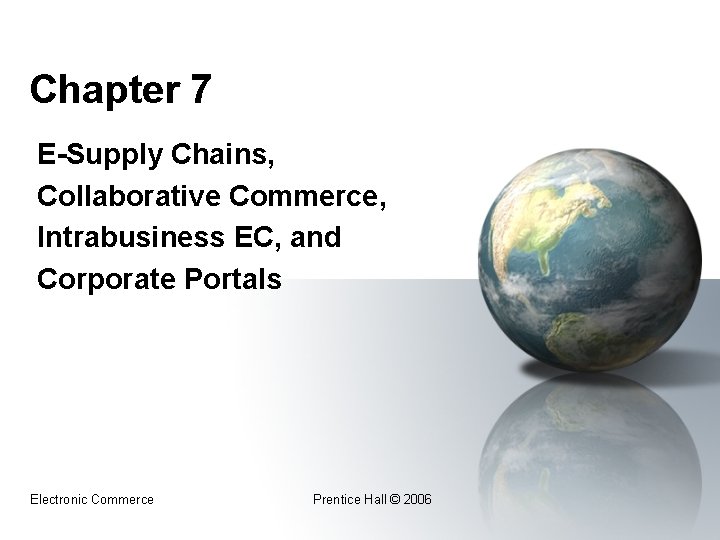 Chapter 7

E-Supply Chains, Collaborative Commerce, Intrabusiness EC, and Corporate Portals

Electronic Commerce

Prentice Hall © 2006